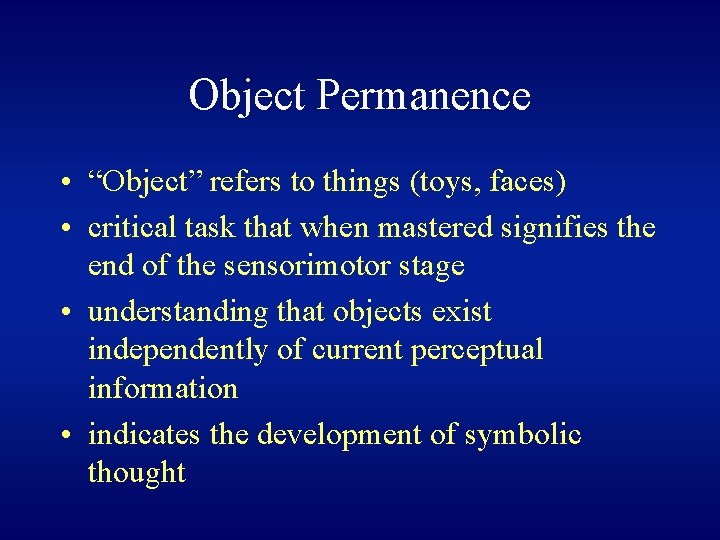 Object Permanence

• “Object” refers to things (toys, faces)
• critical task that when mastered signifies the end of the sensorimotor stage
• understanding that objects exist independently of current perceptual information
• indicates the development of symbolic thought